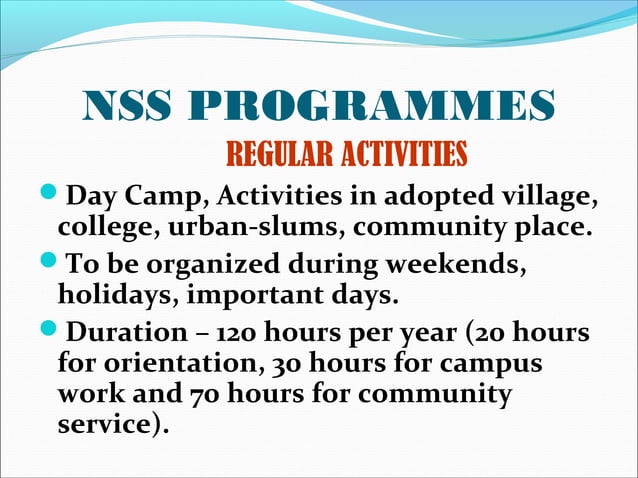 NSS PROGRAMMES

REGULAR ACTIVITIES

- Day Camp, Activities in adopted village, college, urban-slums, community place.
- To be organized during weekends, holidays, important days.
- Duration – 120 hours per year (20 hours for orientation, 30 hours for campus work and 70 hours for community service).